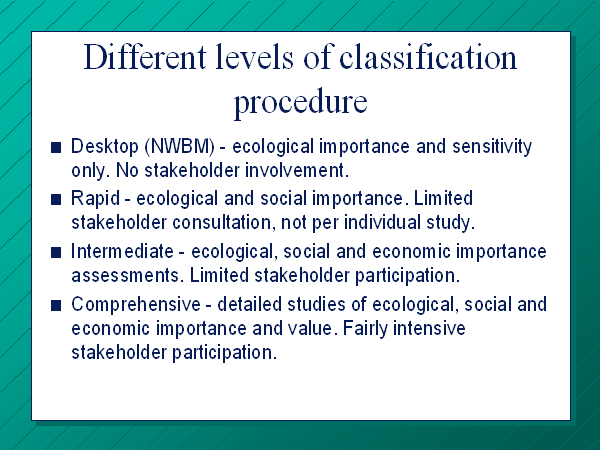 Different levels of classification procedure

■ Desktop (NWBM) - ecological importance and sensitivity only. No stakeholder involvement.

■ Rapid - ecological and social importance. Limited stakeholder consultation, not per individual study.

■ Intermediate - ecological, social and economic importance assessments. Limited stakeholder participation.

■ Comprehensive - detailed studies of ecological, social and economic importance and value. Fairly intensive stakeholder participation.